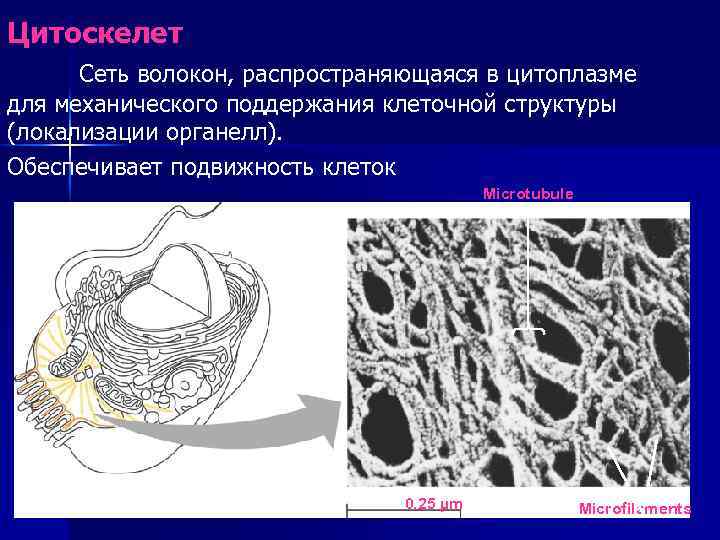 Цитоскелет

Сеть волокон, распространяющаяся в цитоплазме для механического поддержания клеточной структуры (локализации органелл).

Обеспечивает подвижность клеток

Microtubule

0.25 µm

Microfilaments